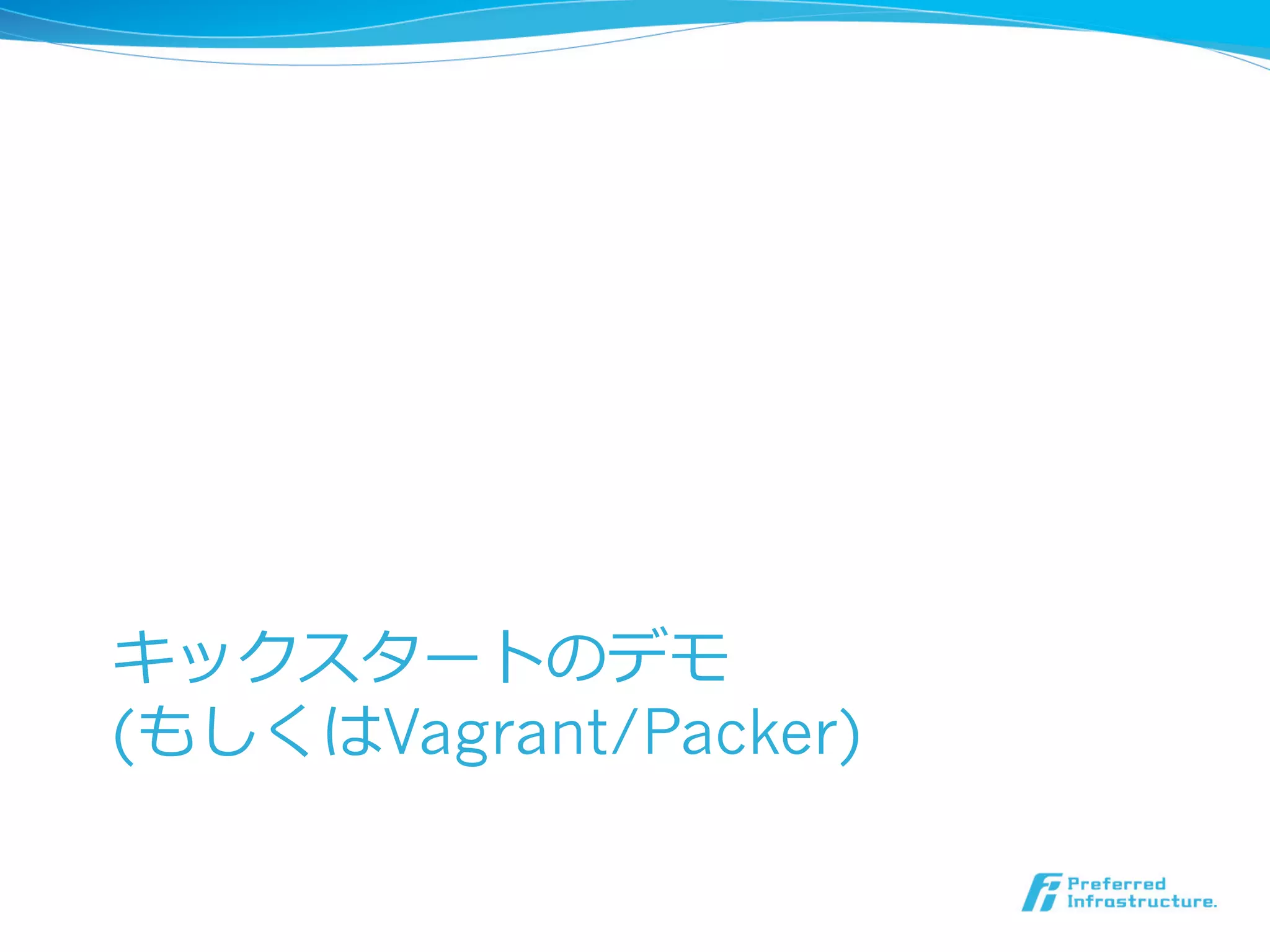 キックスタートのデモ
(もしくはVagrant/Packer)

Preferred
Infrastructure.